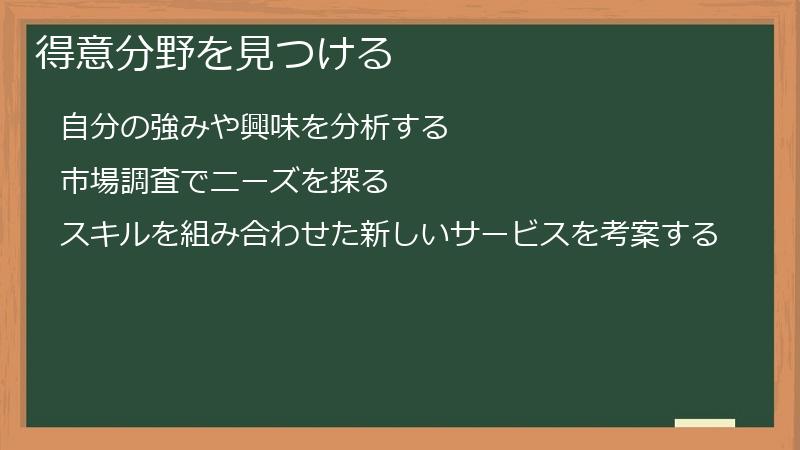 得意分野を見つける

自分の強みや興味を分析する

市場調査でニーズを探る

スキルを組み合わせた新しいサービスを考案する